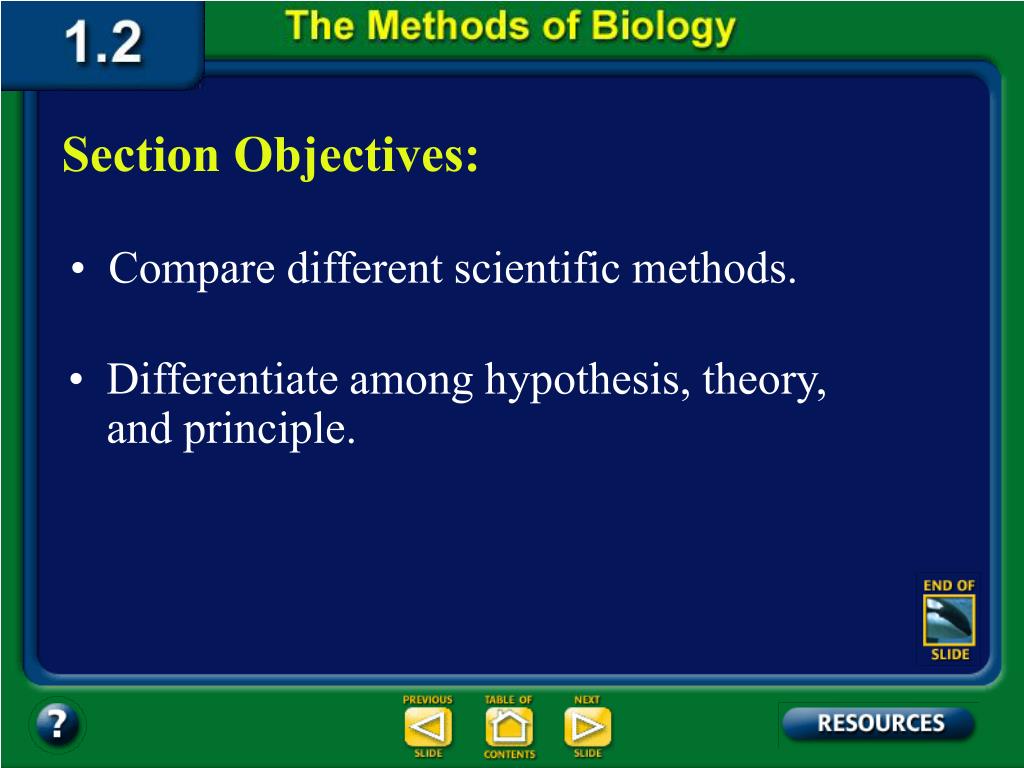 1.2

The Methods of Biology

Section Objectives:

• Compare different scientific methods.

• Differentiate among hypothesis, theory, and principle.

END OF SLIDE

?

PREVIOUS SLIDE

TABLE OF CONTENTS

NEXT SLIDE

RESOURCES